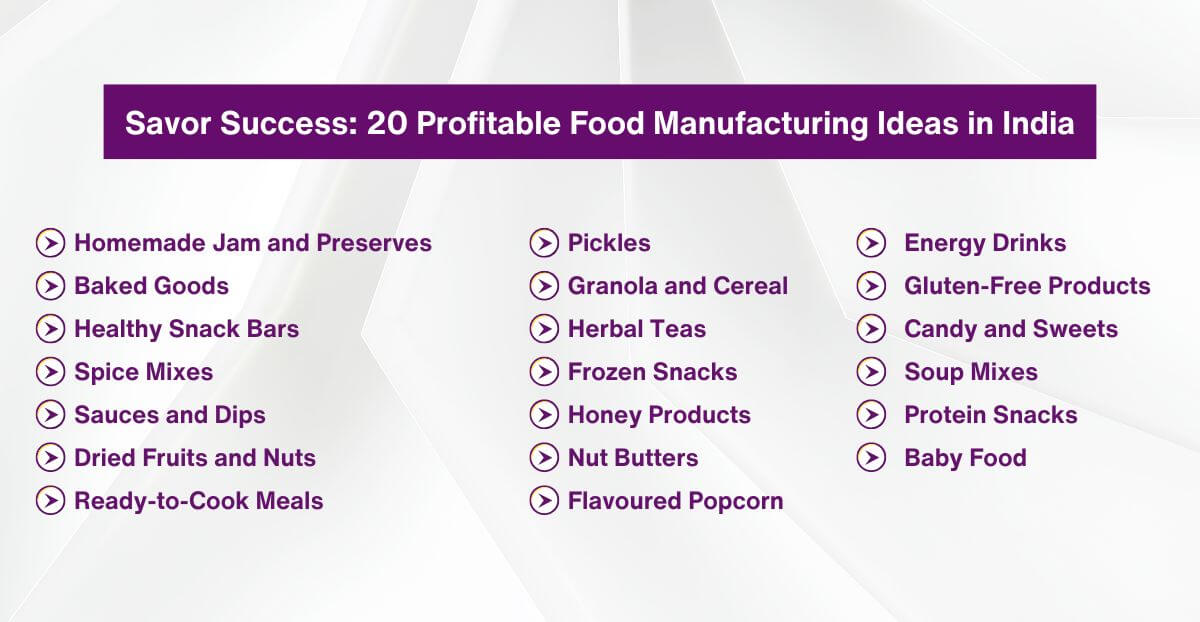 Savor Success: 20 Profitable Food Manufacturing Ideas in India

Homemade Jam and Preserves
Baked Goods
Healthy Snack Bars
Spice Mixes
Sauces and Dips
Dried Fruits and Nuts
Ready-to-Cook Meals

Pickles
Granola and Cereal
Herbal Teas
Frozen Snacks
Honey Products
Nut Butters
Flavoured Popcorn

Energy Drinks
Gluten-Free Products
Candy and Sweets
Soup Mixes
Protein Snacks
Baby Food